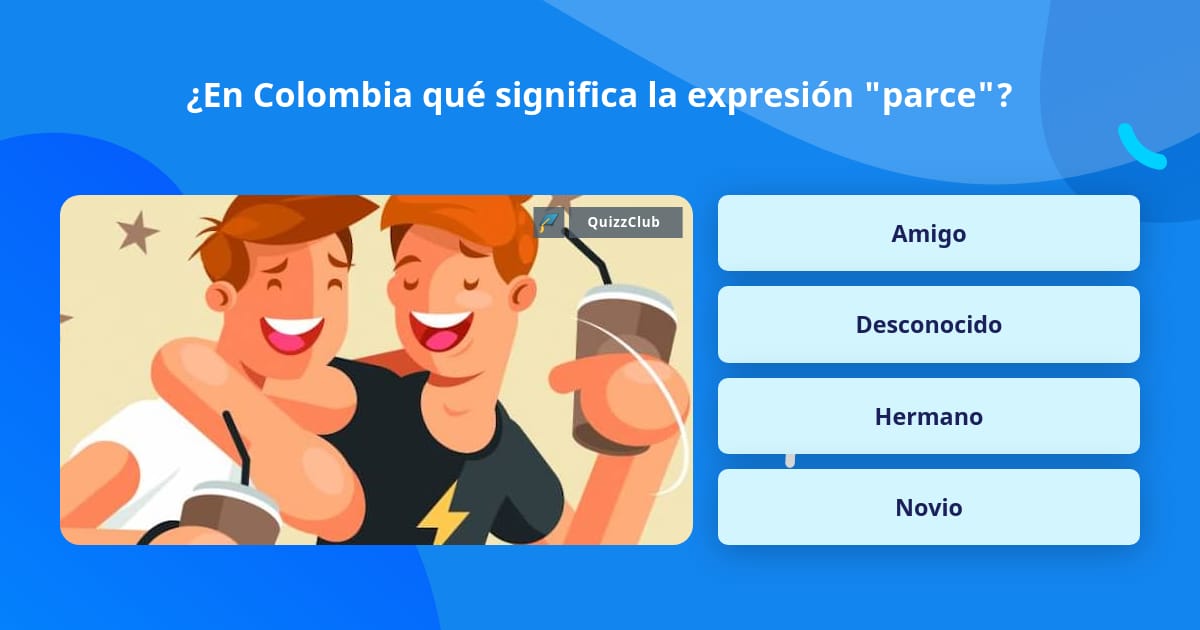 ¿En Colombia qué significa la expresión "parce"?

QuizzClub

Amigo

Desconocido

Hermano

Novio